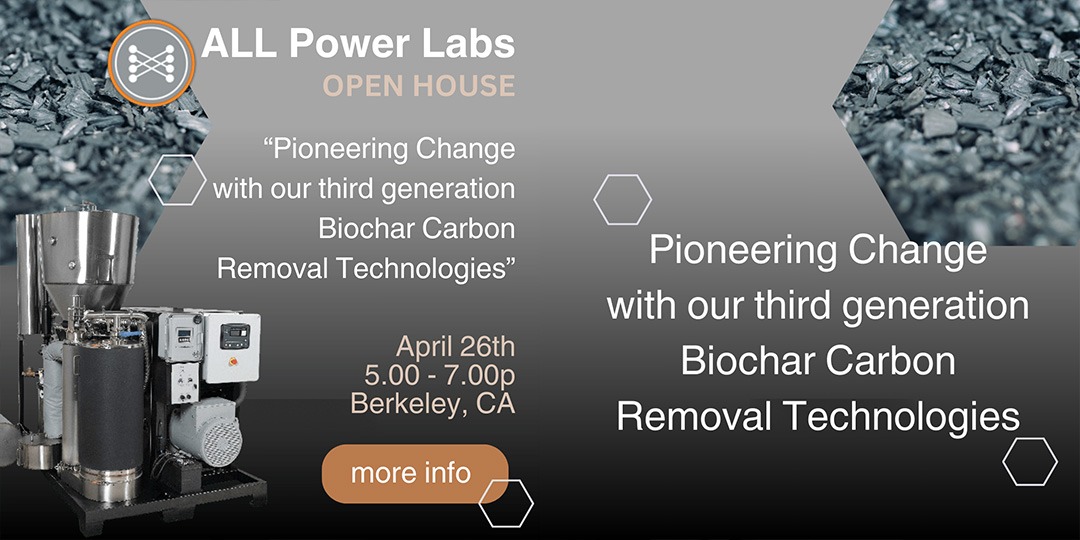 ALL Power Labs
OPEN HOUSE

“Pioneering Change with our third generation Biochar Carbon Removal Technologies”

April 26th
5.00 - 7.00p
Berkeley, CA

more info

Pioneering Change with our third generation Biochar Carbon Removal Technologies